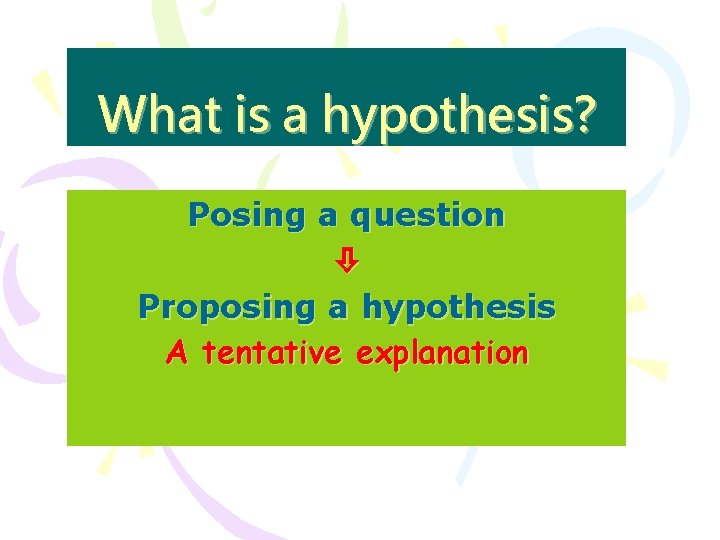 What is a hypothesis?

Posing a question

⇩

Proposing a hypothesis

A tentative explanation